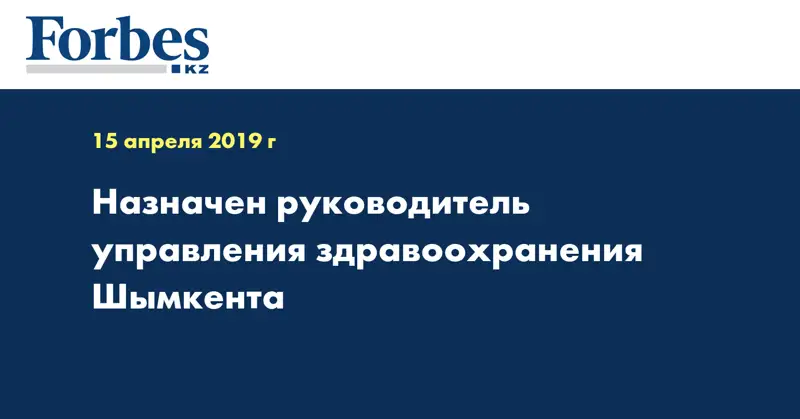 Forbes
KZ

15 апреля 2019 г

Назначен руководитель управления здравоохранения Шымкента